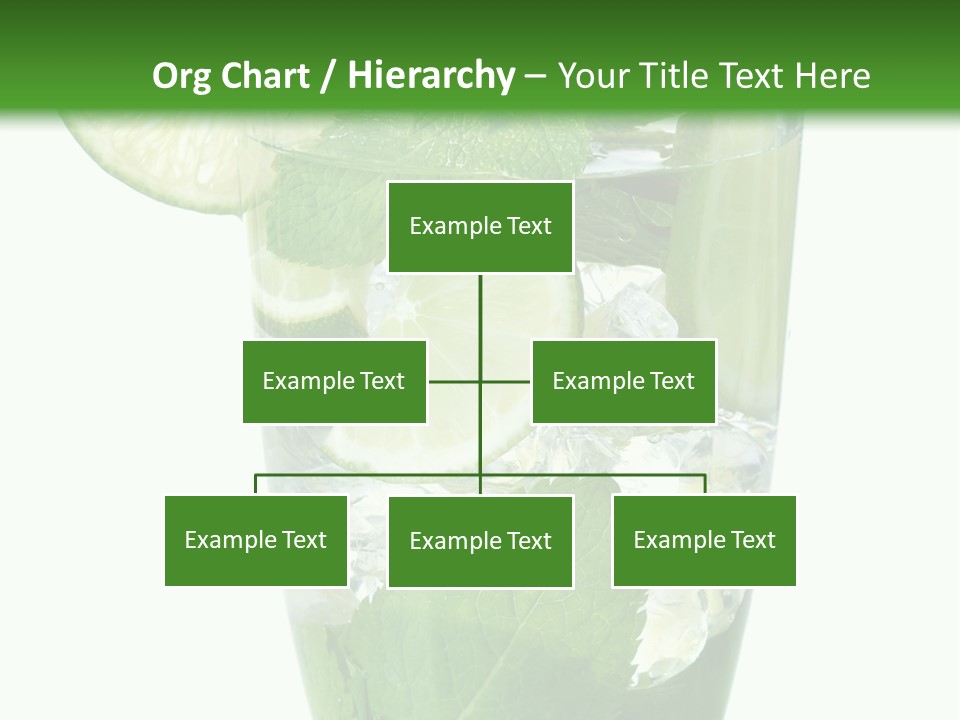 Org Chart / Hierarchy – Your Title Text Here

Example Text

Example Text

Example Text

Example Text

Example Text

Example Text